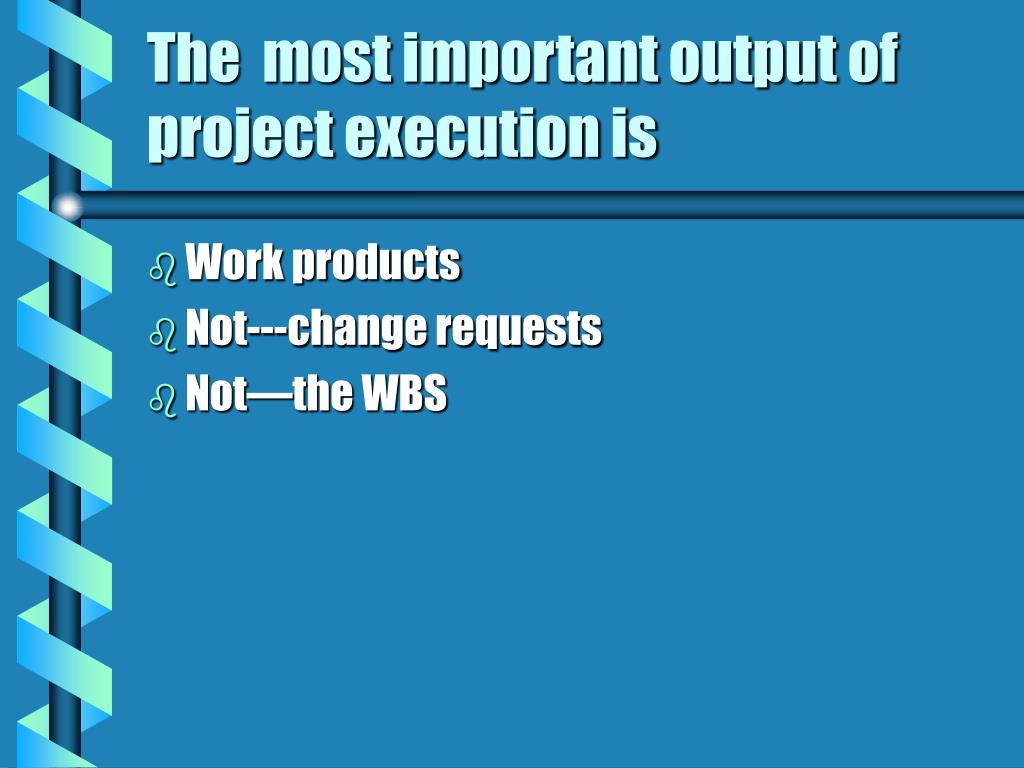 The most important output of project execution is

Work products
Not---change requests
Not—the WBS